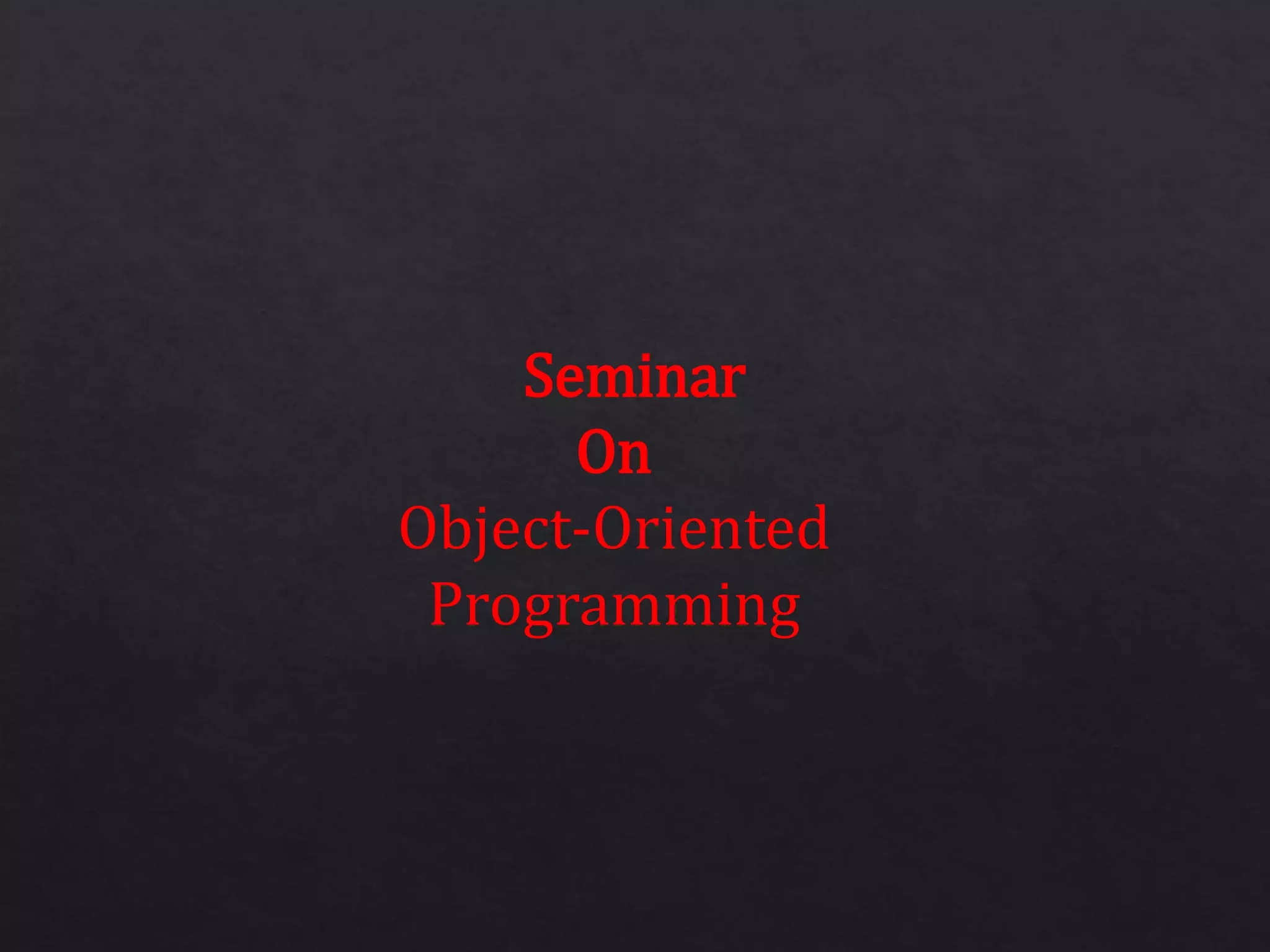 Seminar
On
Object-Oriented Programming